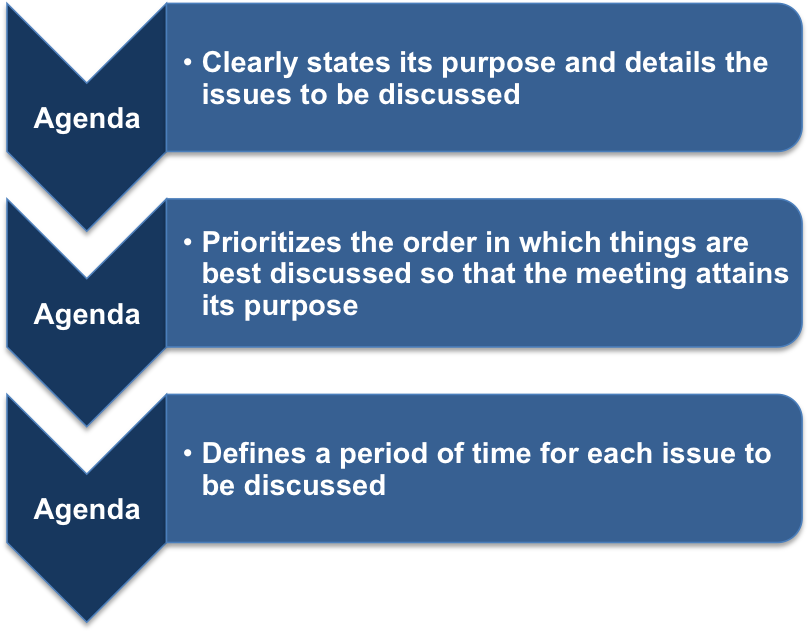 Agenda

• Clearly states its purpose and details the issues to be discussed

Agenda

• Prioritizes the order in which things are best discussed so that the meeting attains its purpose

Agenda

• Defines a period of time for each issue to be discussed